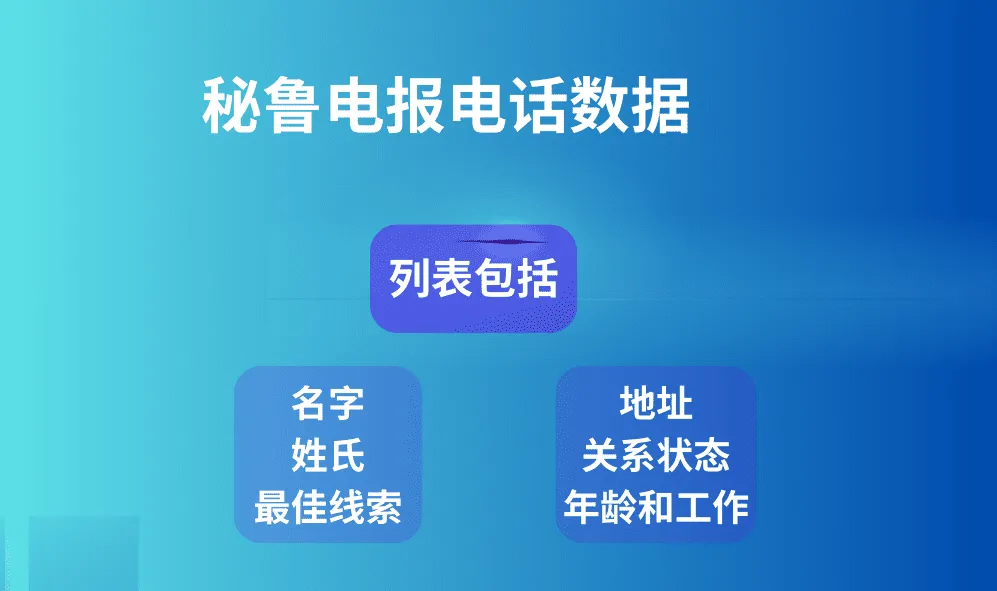 秘鲁电报电话数据

列表包括

名字
姓氏
最佳线索

地址
关系状态
年龄和工作